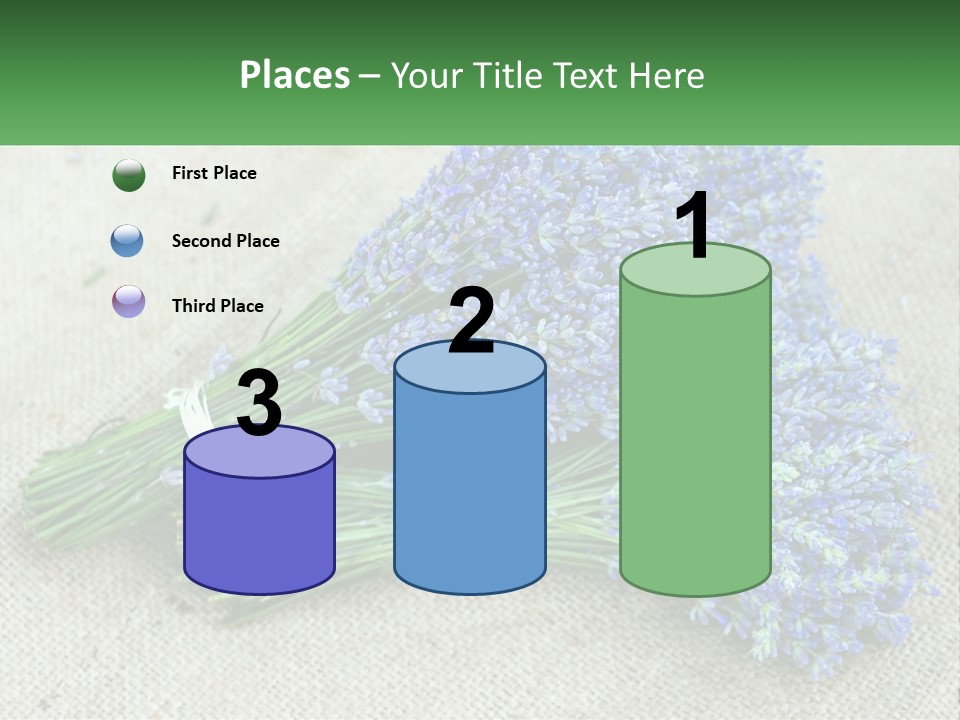 Places – Your Title Text Here

First Place

Second Place

Third Place

3

2

1